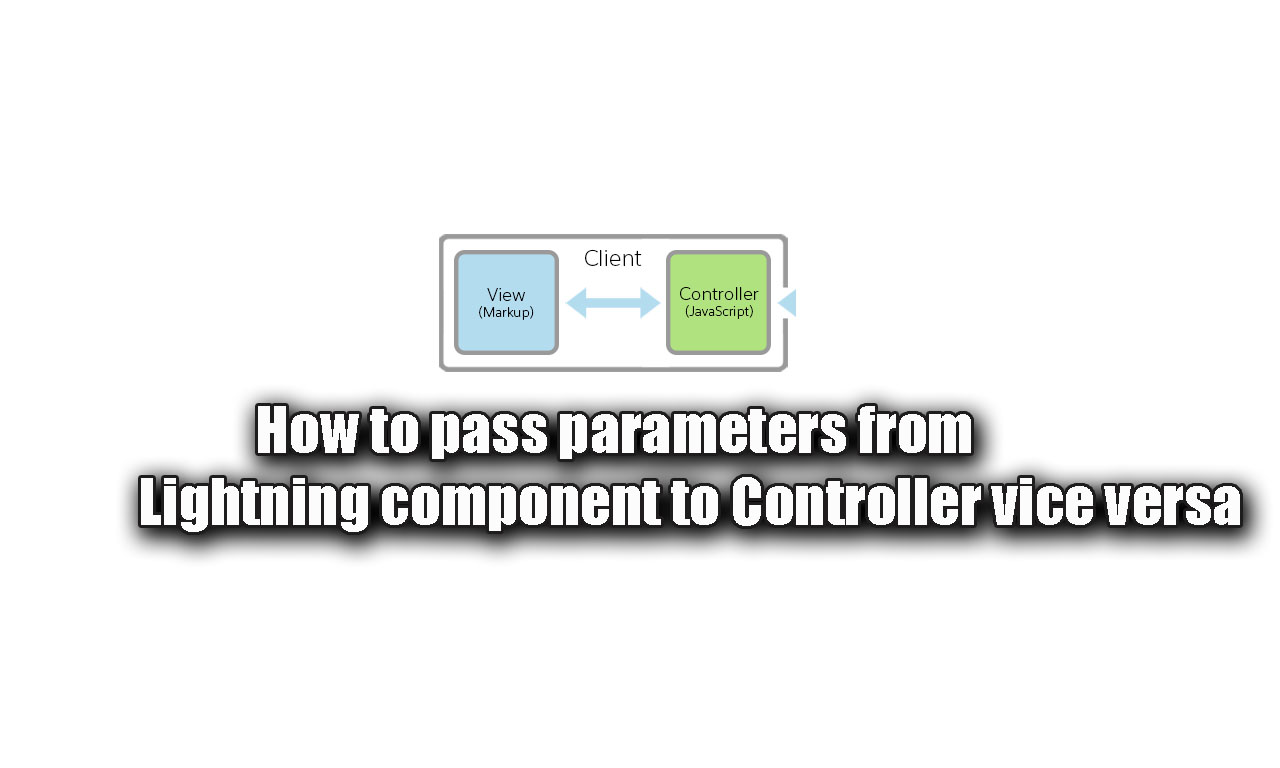 Client

View
(Markup)

Controller
(JavaScript)

How to pass parameters from
Lightning component to Controller vice versa